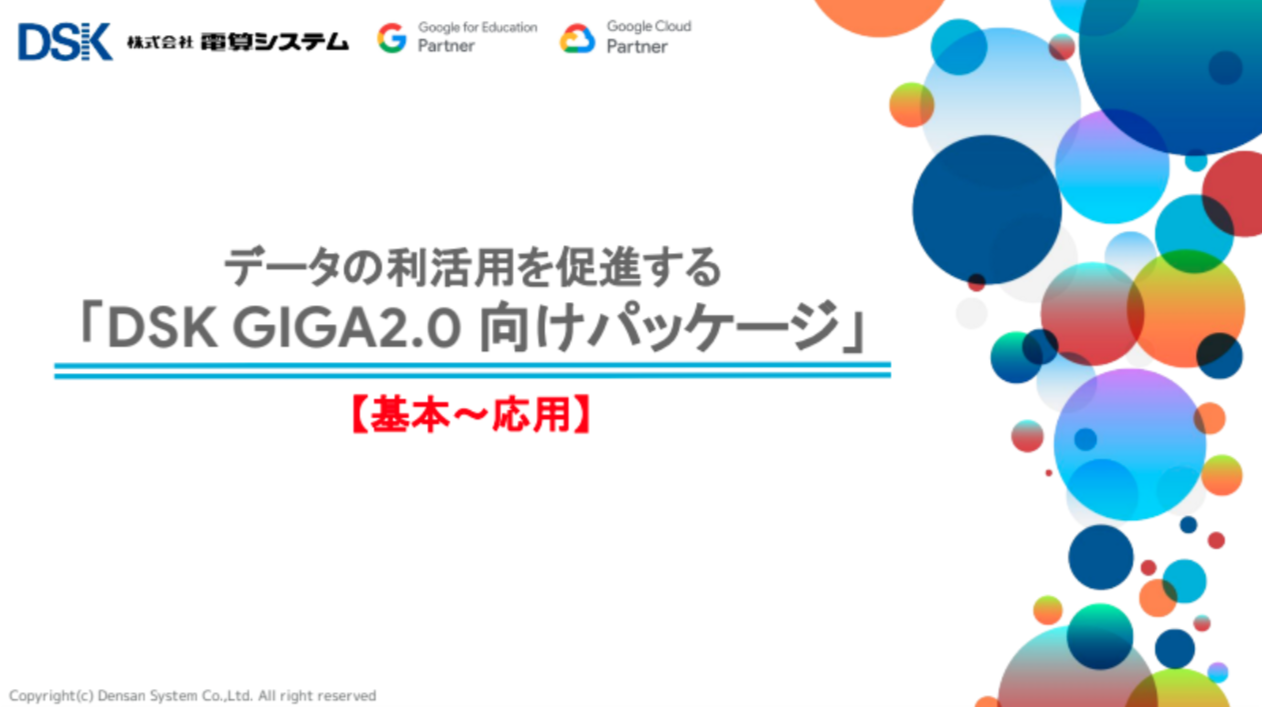 DSK 株式会社 電算システム

Google for Education Partner

Google Cloud Partner

データの利活用を促進する
「DSK GIGA2.0 向けパッケージ」

【基本～応用】

Copyright(c) Densan System Co.,Ltd. All right reserved